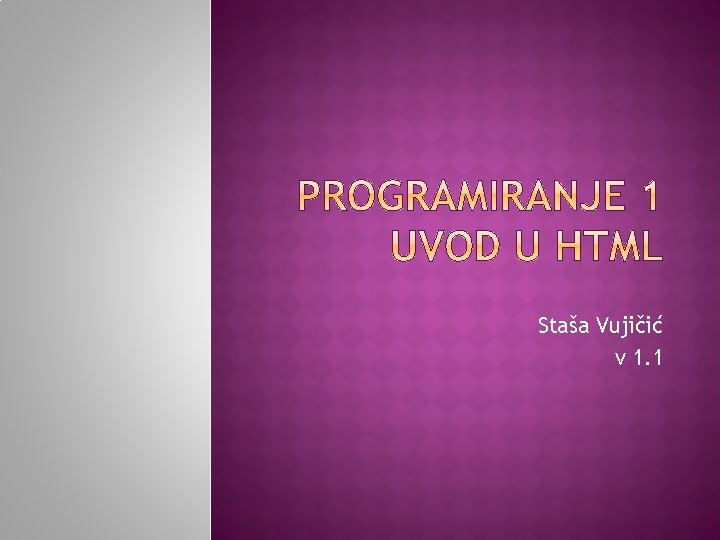 PROGRAMIRANJE 1
UVOD U HTML

Staša Vujičić
v 1.1